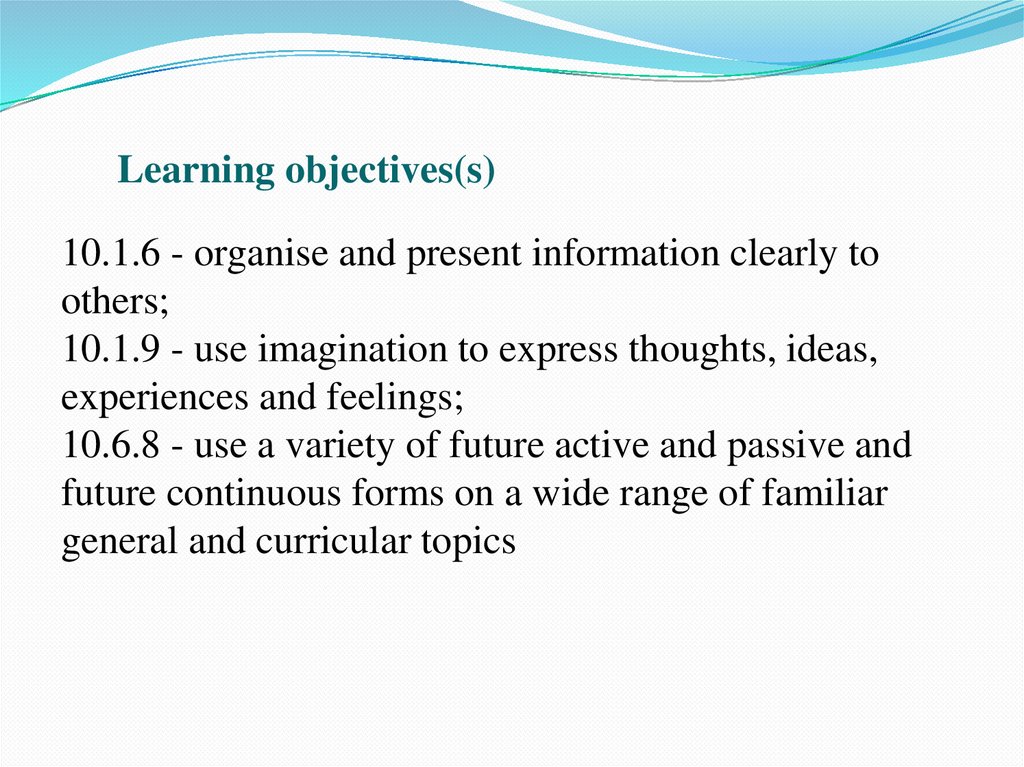 Learning objectives(s)

10.1.6 - organise and present information clearly to others;
10.1.9 - use imagination to express thoughts, ideas, experiences and feelings;
10.6.8 - use a variety of future active and passive and future continuous forms on a wide range of familiar general and curricular topics